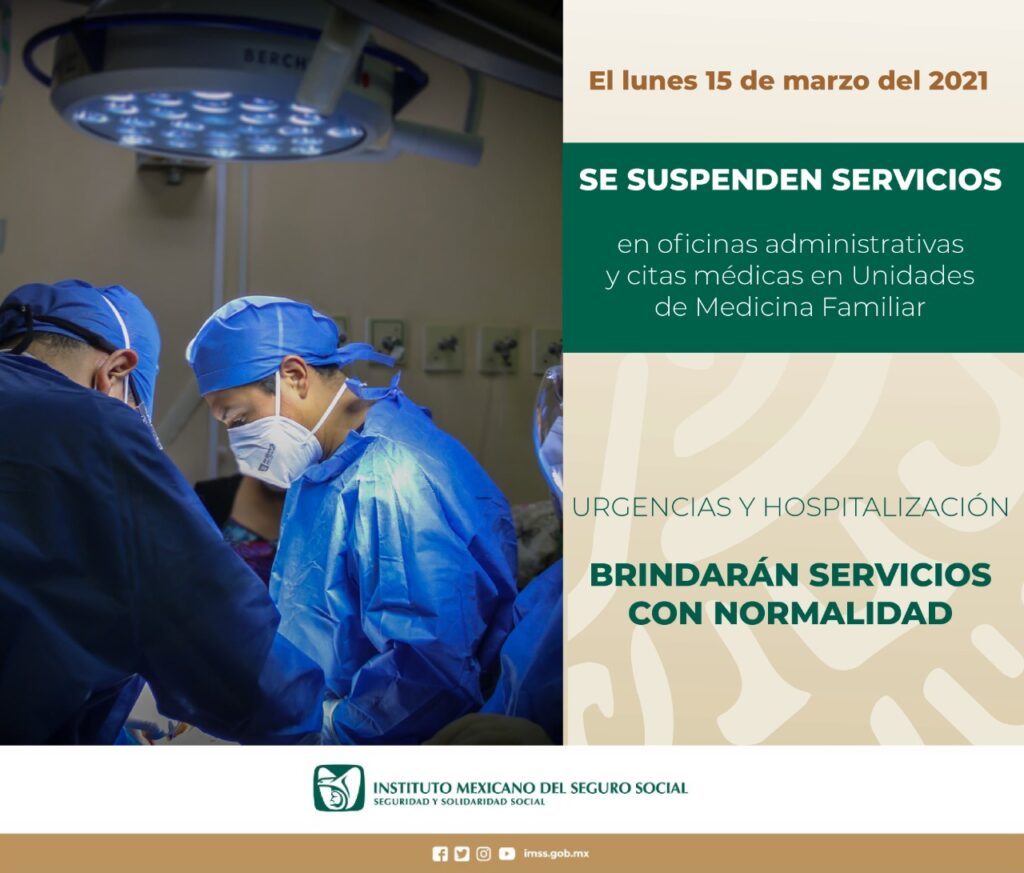 BERCH

El lunes 15 de marzo del 2021

SE SUSPENDEN SERVICIOS

en oficinas administrativas y citas médicas en Unidades de Medicina Familiar

URGENCIAS Y HOSPITALIZACIÓN

BRINDARÁN SERVICIOS CON NORMALIDAD

INSTITUTO MEXICANO DEL SEGURO SOCIAL
SEGURIDAD Y SOLIDARIDAD SOCIAL

imss.gob.mx